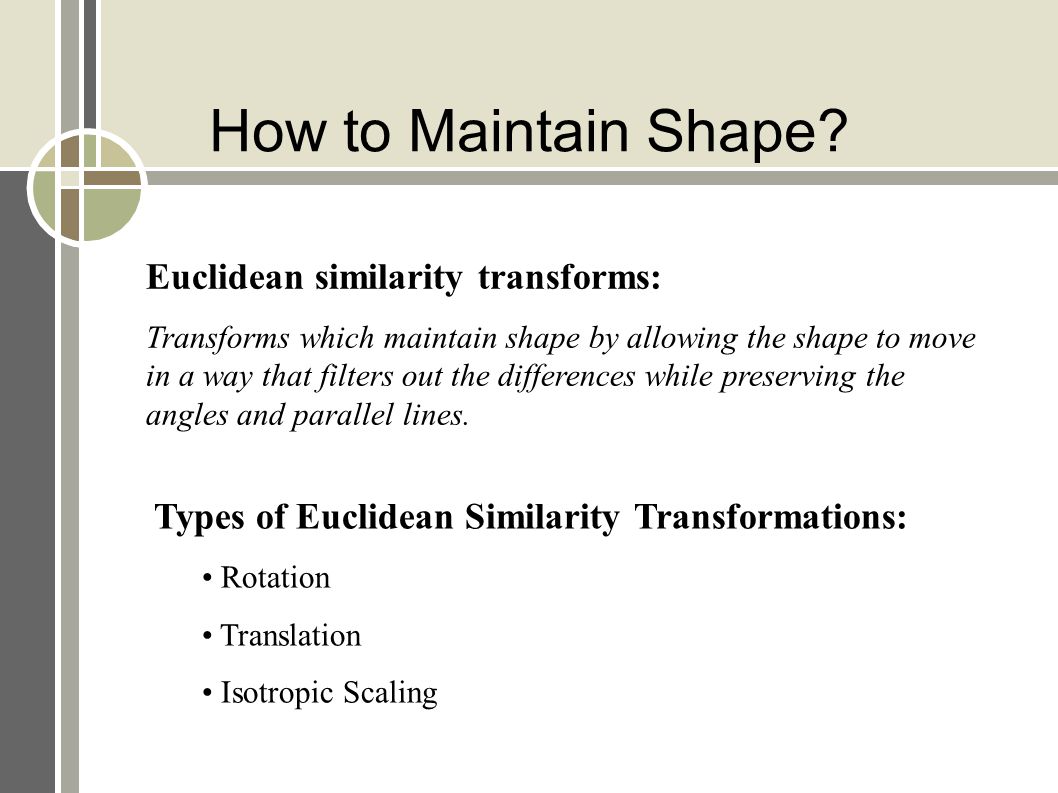 How to Maintain Shape?

Euclidean similarity transforms:

Transforms which maintain shape by allowing the shape to move in a way that filters out the differences while preserving the angles and parallel lines.

Types of Euclidean Similarity Transformations:

• Rotation

• Translation

• Isotropic Scaling